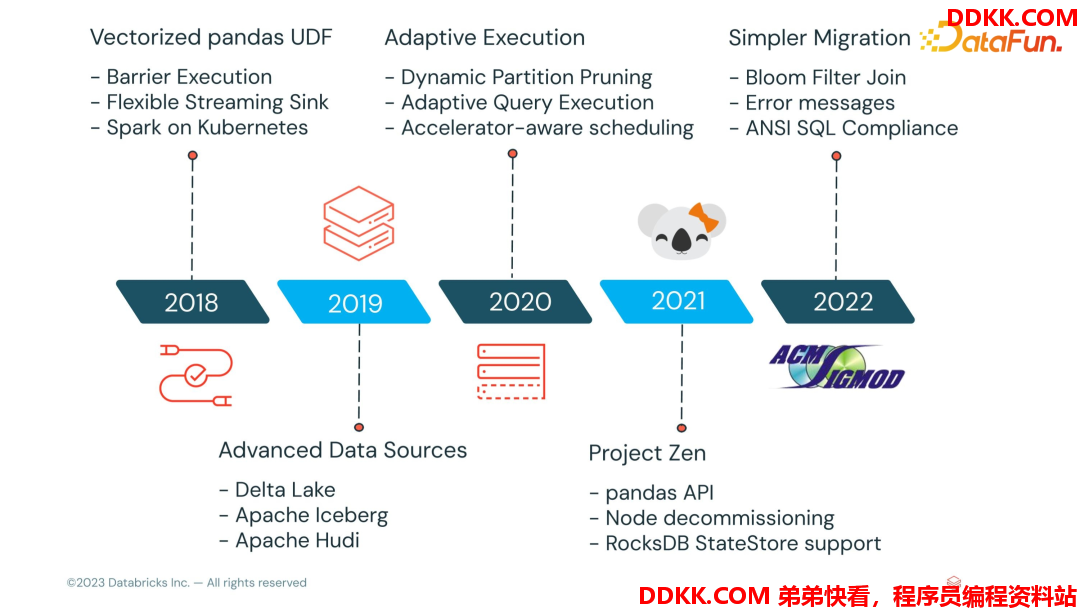 DDKK.COM
DataFun.

Vectorized pandas UDF
- Barrier Execution
- Flexible Streaming Sink
- Spark on Kubernetes

Adaptive Execution
- Dynamic Partition Pruning
- Adaptive Query Execution
- Accelerator-aware scheduling

Simpler Migration
- Bloom Filter Join
- Error messages
- ANSI SQL Compliance

2018
2019
2020
2021
2022

ACM SIGMOD

Advanced Data Sources
- Delta Lake
- Apache Iceberg
- Apache Hudi

Project Zen
- pandas API
- Node decommissioning
- RocksDB StateStore support

©2023 Databricks Inc. — All rights reserved

DDKK.COM 弟弟快看，程序员编程资料站